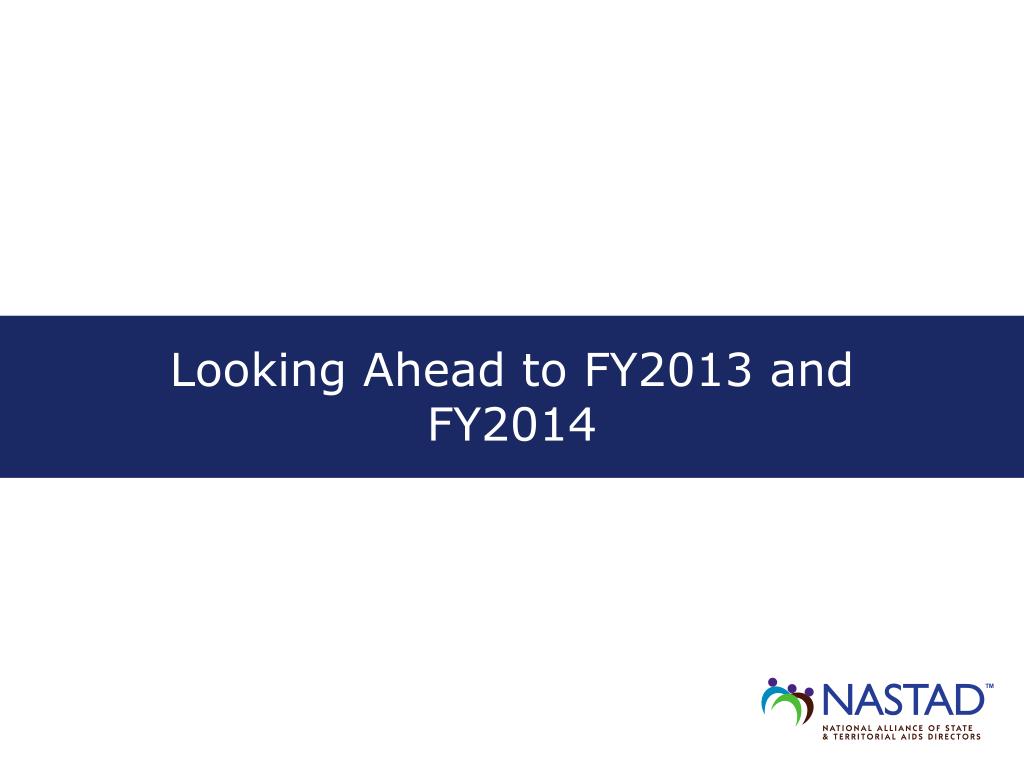 Looking Ahead to FY2013 and FY2014

NASTAD™
NATIONAL ALLIANCE OF STATE & TERRITORIAL AIDS DIRECTORS